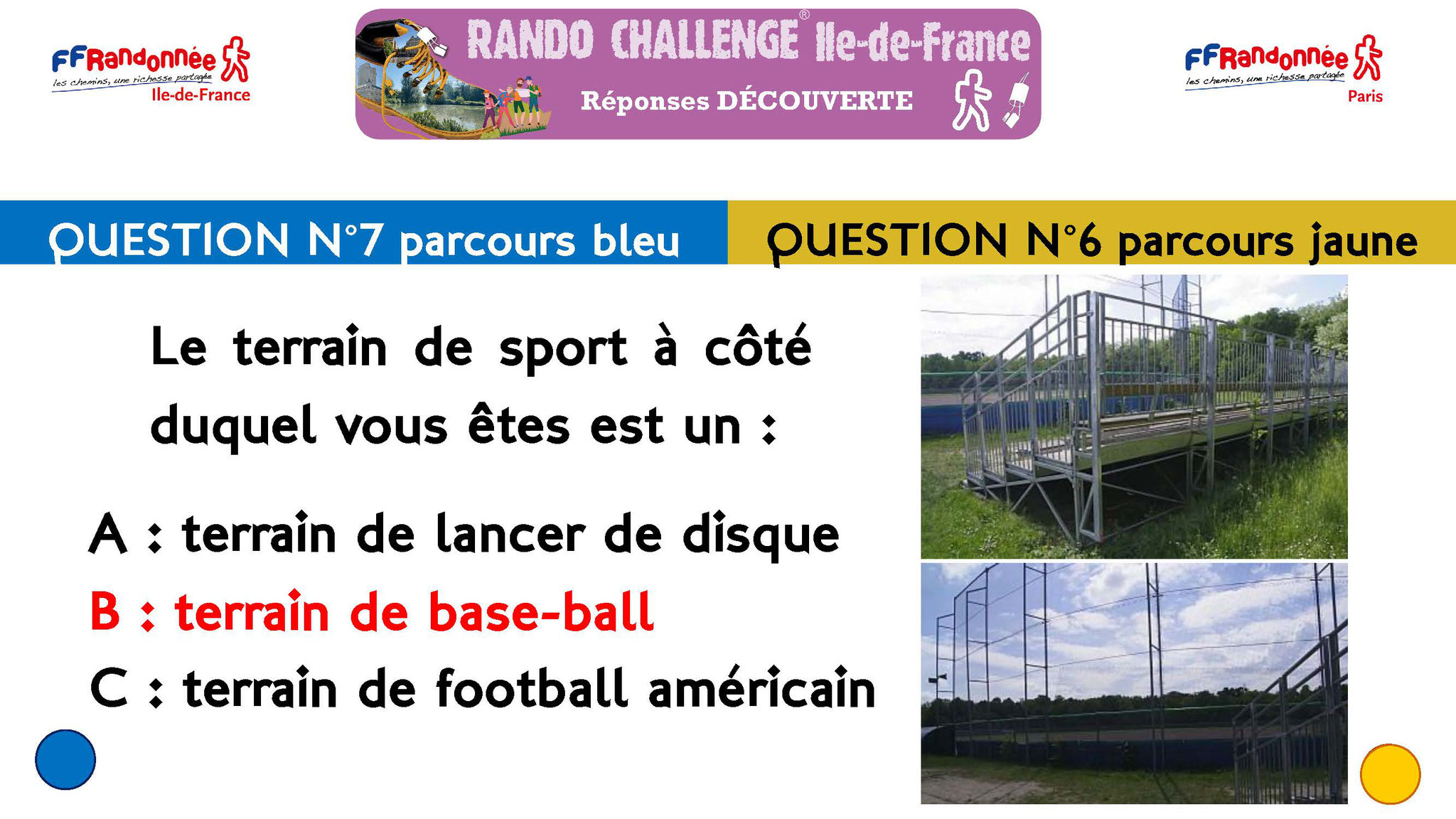 FFRandonnée
les chemins, une richesse partagée
Ile-de-France

RANDO CHALLENGE® Ile-de-France
Réponses DÉCOUVERTE

FFRandonnée
les chemins, une richesse partagée
Paris

QUESTION N°7 parcours bleu

QUESTION N°6 parcours jaune

Le terrain de sport à côté duquel vous êtes est un :

A : terrain de lancer de disque
B : terrain de base-ball
C : terrain de football américain